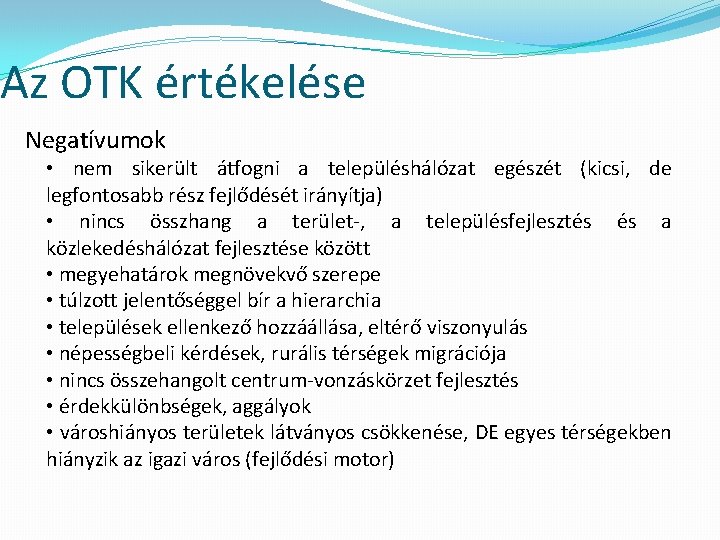 Az OTK értékelése

Negatívumok

• nem sikerült átfogni a településhálózat egészét (kicsi, de legfontosabb rész fejlődését irányítja)

• nincs összhang a terület-, a településfejlesztés és a közlekedéshálózat fejlesztése között

• megyehatárok megnövekvő szerepe

• túlzott jelentőséggel bír a hierarchia

• települések ellenkező hozzáállása, eltérő viszonyulás

• népességbeli kérdések, rurális térségek migrációja

• nincs összehangolt centrum-vonzáskörzet fejlesztés

• érdekkülönbségek, aggályok

• városhiányos területek látványos csökkenése, DE egyes térségekben hiányzik az igazi város (fejlődési motor)